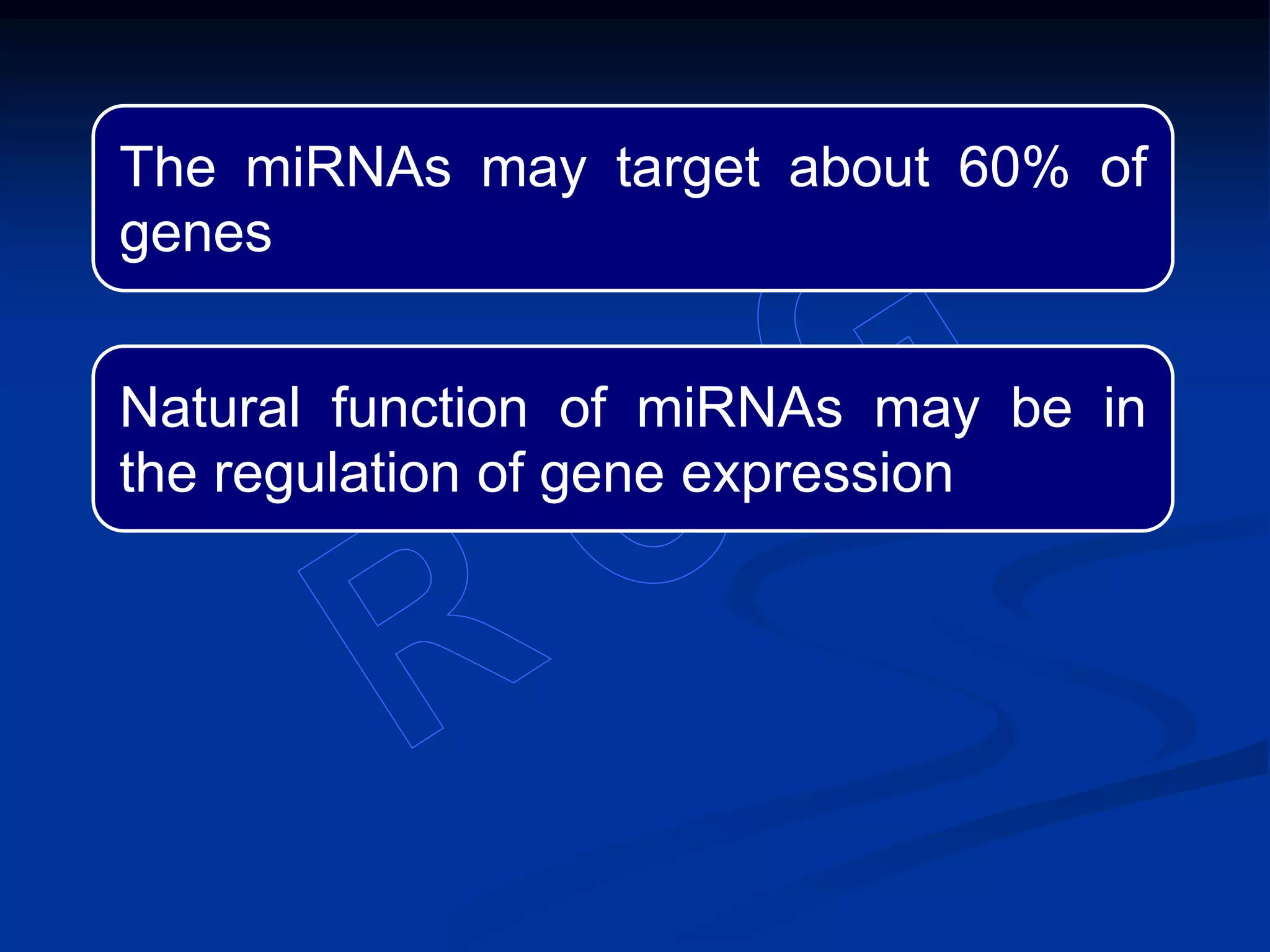 The miRNAs may target about 60% of genes

Natural function of miRNAs may be in the regulation of gene expression